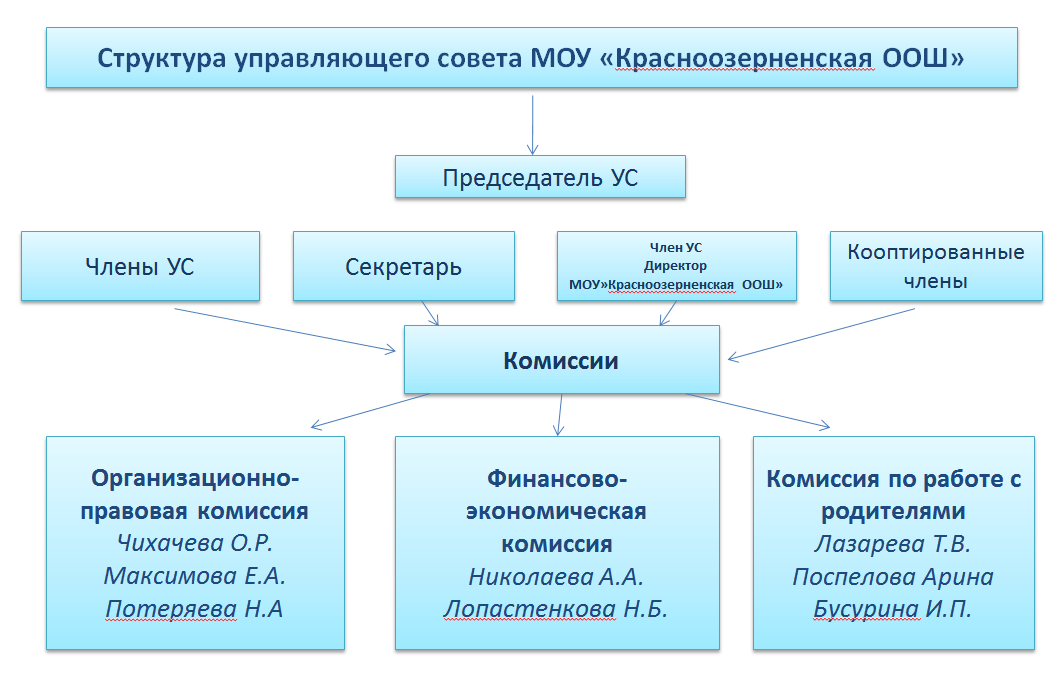 Структура управляющего совета МОУ «Красноозерненская ООШ»

Председатель УС

Члены УС

Секретарь

Член УС
Директор
МОУ»Красноозерненская ООШ»

Кооптированные члены

Комиссии

Организационно-правовая комиссия
Чихачева О.Р.
Максимова Е.А.
Потеряева Н.А

Финансово-экономическая комиссия
Николаева А.А.
Лопастенкова Н.Б.

Комиссия по работе с родителями
Лазарева Т.В.
Поспелова Арина
Бусурина И.П.